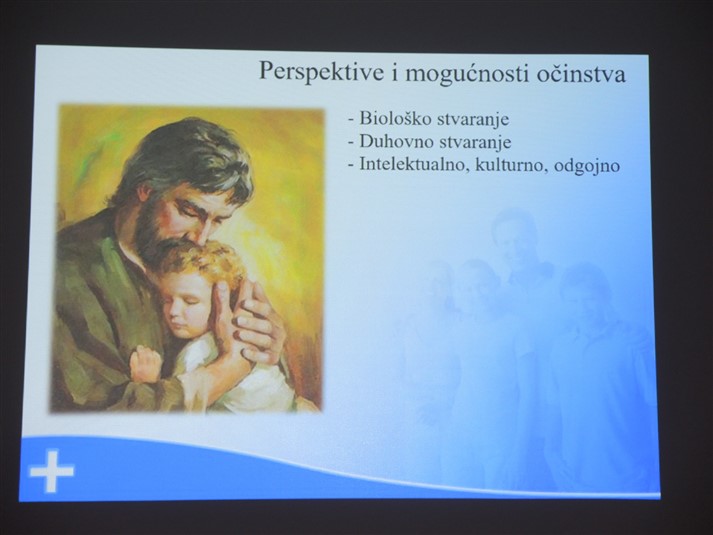 Perspektive i mogućnosti očinstva

- Biološko stvaranje
- Duhovno stvaranje
- Intelektualno, kulturno, odgojno